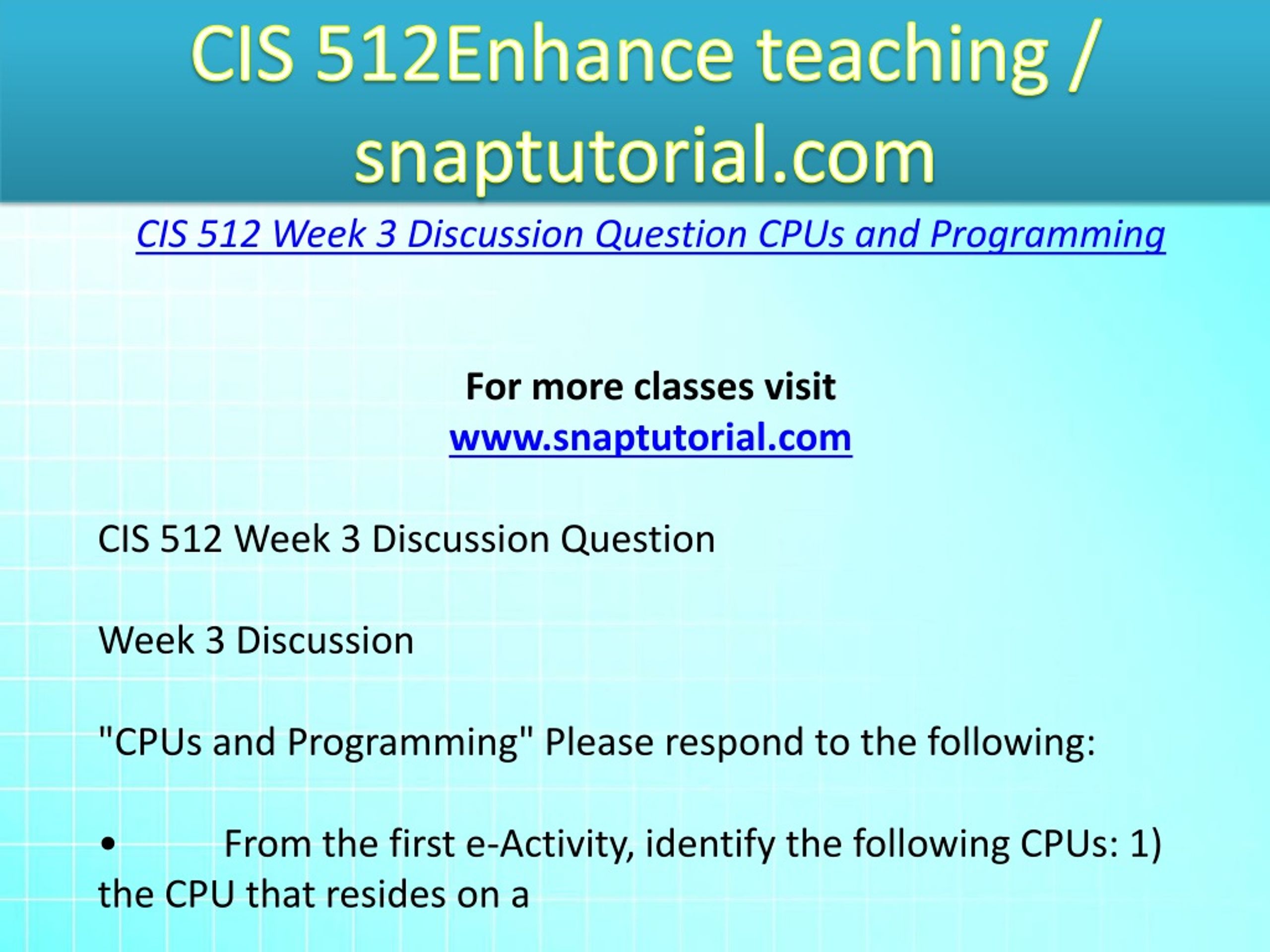 CIS 512Enhance teaching / snaptutorial.com

CIS 512 Week 3 Discussion Question CPUs and Programming

For more classes visit
www.snaptutorial.com

CIS 512 Week 3 Discussion Question

Week 3 Discussion

"CPUs and Programming" Please respond to the following:

• From the first e-Activity, identify the following CPUs: 1) the CPU that resides on a